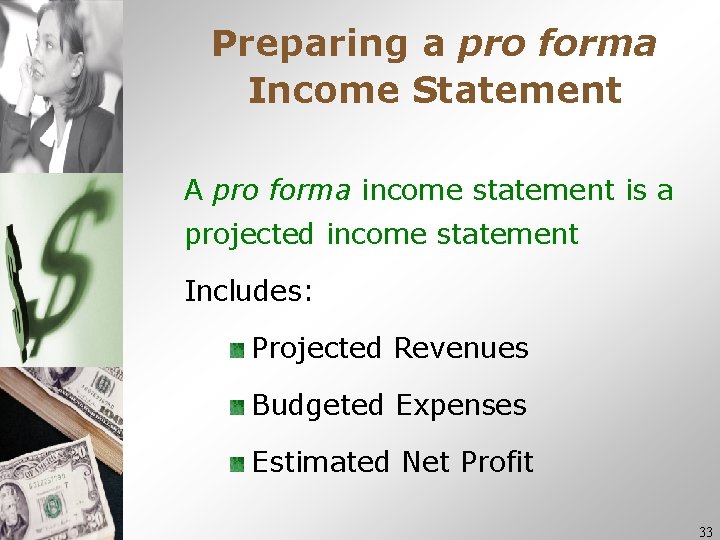 Preparing a pro forma Income Statement

A pro forma income statement is a projected income statement

Includes:

• Projected Revenues
• Budgeted Expenses
• Estimated Net Profit

33